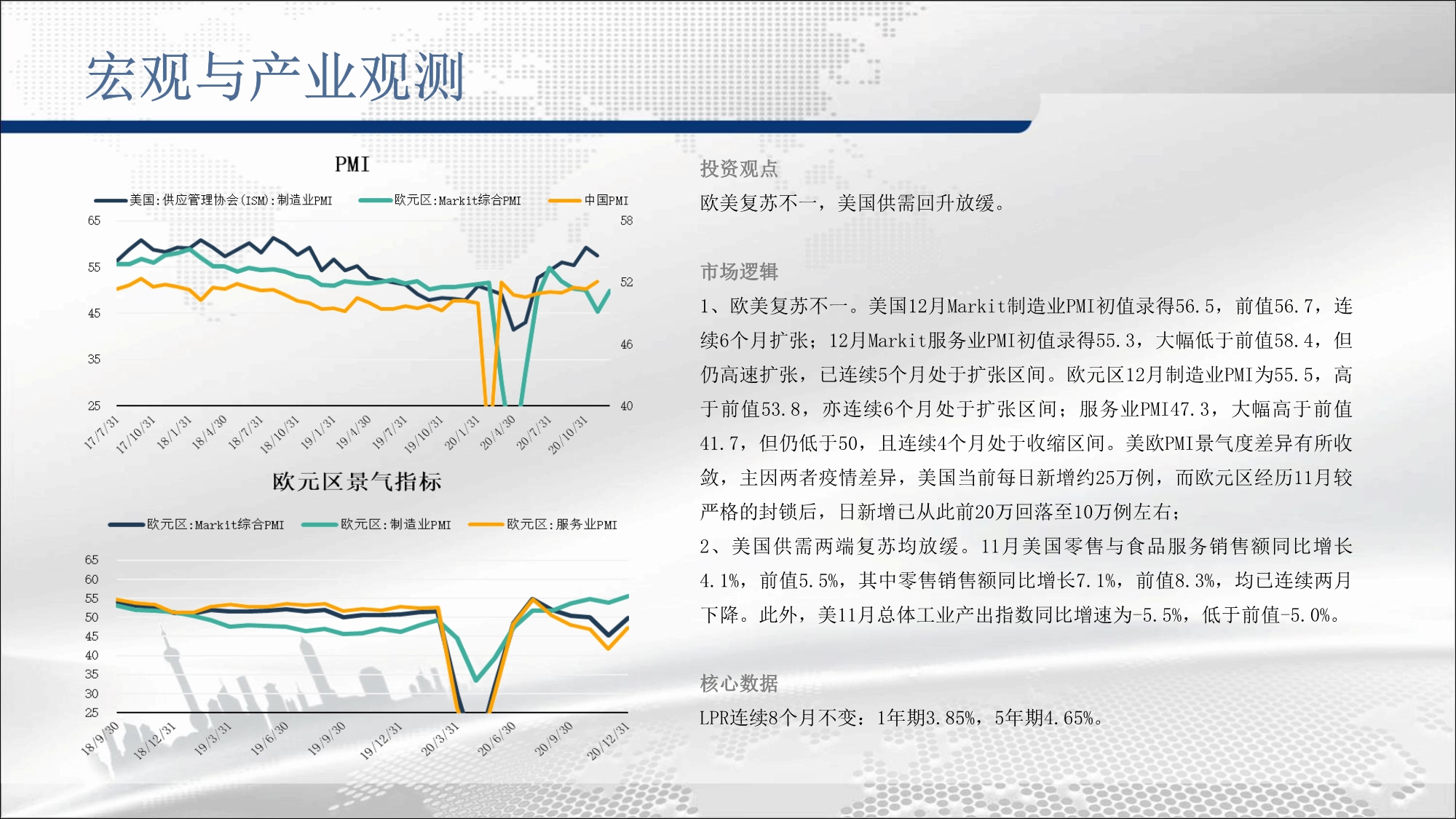 宏观与产业观测

PMI

美国:供应管理协会(ISM):制造业PMI　欧元区:Markit综合PMI　中国PMI

65
55
45
35
25

58
52
46
40

17/7/31　17/10/31　18/1/31　18/4/30　18/7/31　18/10/31　19/1/31　19/4/30　19/7/31　19/10/31　20/1/31　20/4/30　20/7/31　20/10/31

欧元区景气指标

欧元区:Markit综合PMI　欧元区:制造业PMI　欧元区:服务业PMI

65
60
55
50
45
40
35
30
25

18/9/30　18/12/31　19/3/31　19/6/30　19/9/30　19/12/31　20/3/31　20/6/30　20/9/30　20/12/31

投资观点

欧美复苏不一，美国供需回升放缓。

市场逻辑

1、欧美复苏不一。美国12月Markit制造业PMI初值录得56.5，前值56.7，连续6个月扩张；12月Markit服务业PMI初值录得55.3，大幅低于前值58.4，但仍高速扩张，已连续5个月处于扩张区间。欧元区12月制造业PMI为55.5，高于前值53.8，亦连续6个月处于扩张区间；服务业PMI47.3，大幅高于前值41.7，但仍低于50，且连续4个月处于收缩区间。美欧PMI景气度差异有所收敛，主因两者疫情差异，美国当前每日新增约25万例，而欧元区经历11月较严格的封锁后，日新增已从此前20万回落至10万例左右；

2、美国供需两端复苏均放缓。11月美国零售与食品服务销售额同比增长4.1%，前值5.5%，其中零售销售额同比增长7.1%，前值8.3%，均已连续两月下降。此外，美11月总体工业产出指数同比增速为-5.5%，低于前值-5.0%。

核心数据

LPR连续8个月不变：1年期3.85%，5年期4.65%。